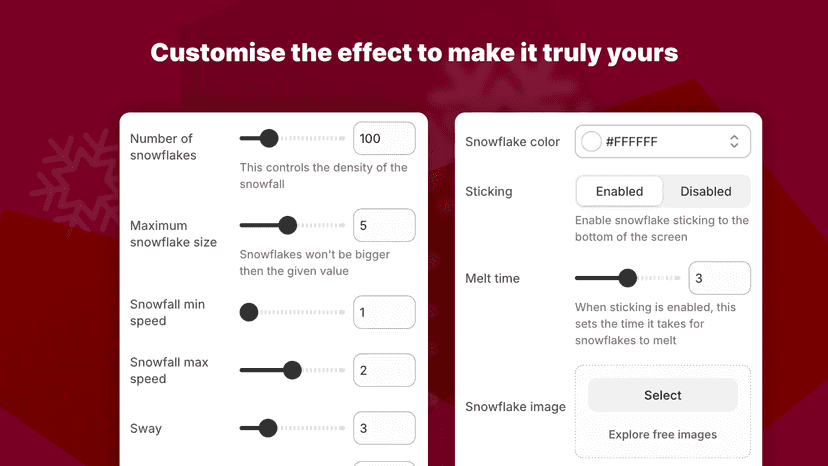 Customise the effect to make it truly yours

Number of snowflakes
100
This controls the density of the snowfall

Maximum snowflake size
5
Snowflakes won't be bigger then the given value

Snowfall min speed
1

Snowfall max speed
2

Sway
3

Snowflake color
#FFFFFF

Sticking
Enabled
Disabled
Enable snowflake sticking to the bottom of the screen

Melt time
3
When sticking is enabled, this sets the time it takes for snowflakes to melt

Snowflake image
Select
Explore free images